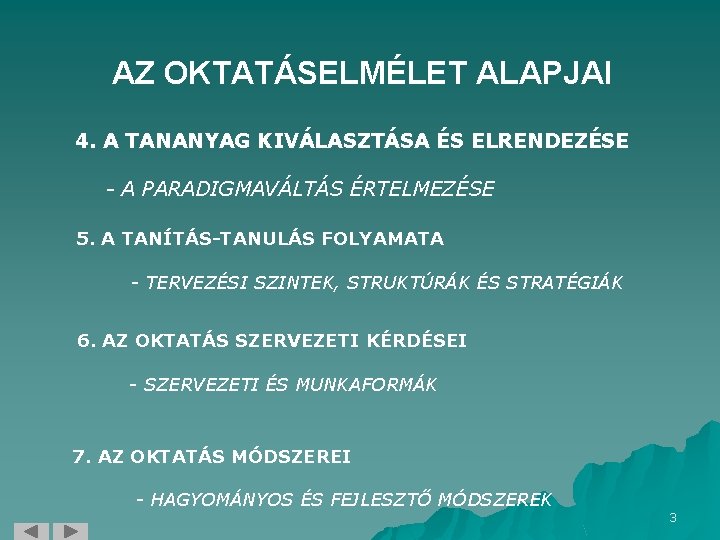 AZ OKTATÁSELMÉLET ALAPJAI

4. A TANANYAG KIVÁLASZTÁSA ÉS ELRENDEZÉSE

- A PARADIGMAVÁLTÁS ÉRTELMEZÉSE

5. A TANÍTÁS-TANULÁS FOLYAMATA

- TERVEZÉSI SZINTEK, STRUKTÚRÁK ÉS STRATÉGIÁK

6. AZ OKTATÁS SZERVEZETI KÉRDÉSEI

- SZERVEZETI ÉS MUNKAFORMÁK

7. AZ OKTATÁS MÓDSZEREI

- HAGYOMÁNYOS ÉS FEJLESZTŐ MÓDSZEREK

3